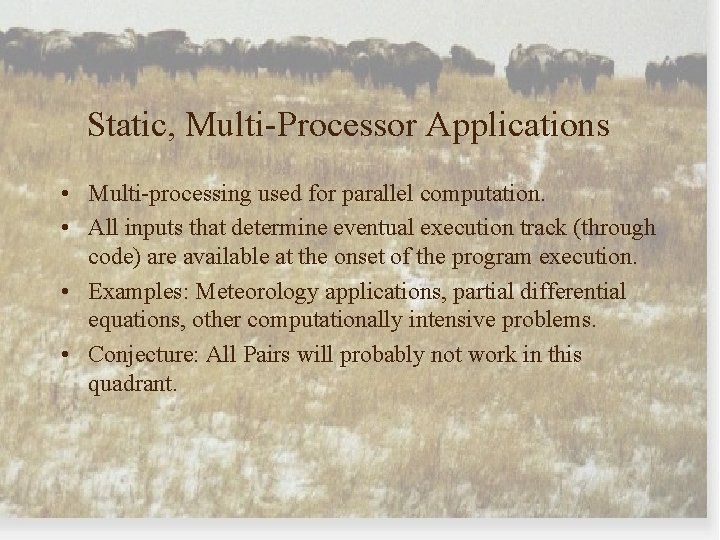 Static, Multi-Processor Applications

• Multi-processing used for parallel computation.
• All inputs that determine eventual execution track (through code) are available at the onset of the program execution.
• Examples: Meteorology applications, partial differential equations, other computationally intensive problems.
• Conjecture: All Pairs will probably not work in this quadrant.